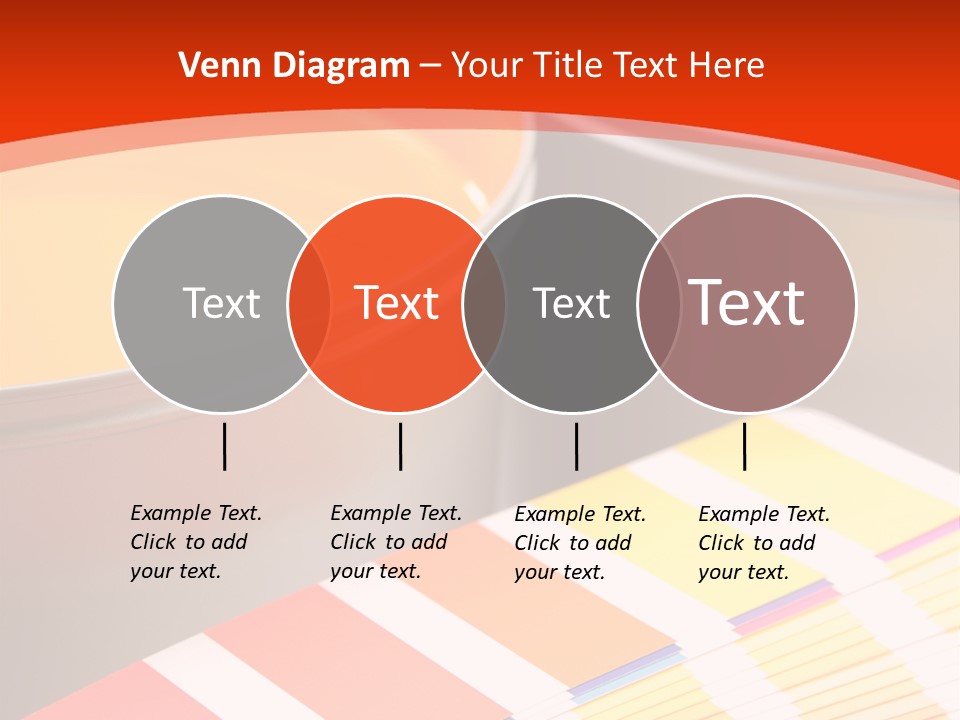 Venn Diagram – Your Title Text Here

Text

Text

Text

Text

Example Text. Click to add your text.

Example Text. Click to add your text.

Example Text. Click to add your text.

Example Text. Click to add your text.